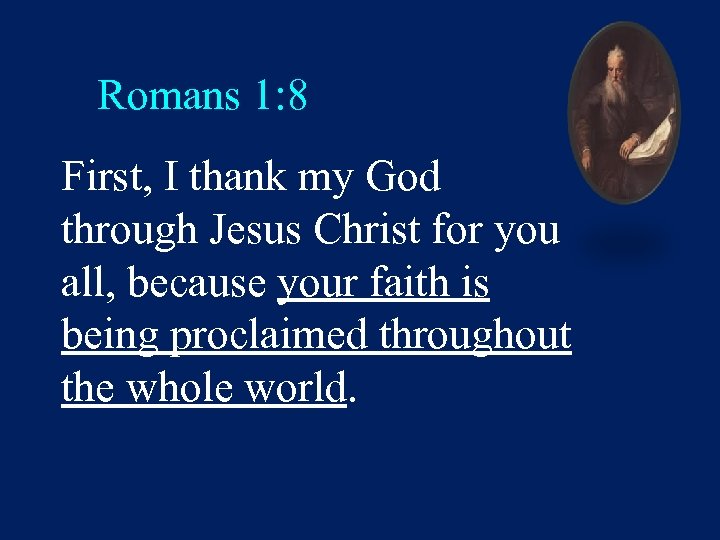 Romans 1:8

First, I thank my God through Jesus Christ for you all, because your faith is being proclaimed throughout the whole world.